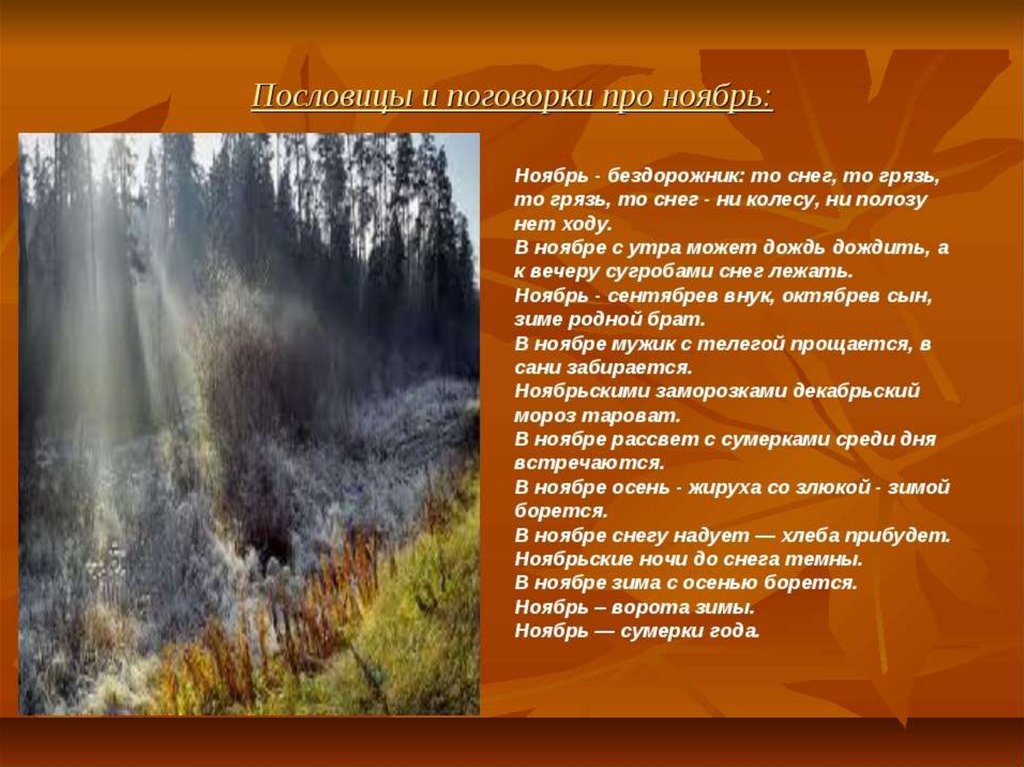 Пословицы и поговорки про ноябрь:

Ноябрь - бездорожник: то снег, то грязь, то грязь, то снег - ни колесу, ни полозу нет ходу.
В ноябре с утра может дождь дождить, а к вечеру сугробами снег лежать.
Ноябрь - сентябрев внук, октябрев сын, зиме родной брат.
В ноябре мужик с телегой прощается, в сани забирается.
Ноябрьскими заморозками декабрьский мороз тароват.
В ноябре рассвет с сумерками среди дня встречаются.
В ноябре осень - жируха со злюкой - зимой борется.
В ноябре снегу надует — хлеба прибудет.
Ноябрьские ночи до снега темны.
В ноябре зима с осенью борется.
Ноябрь – ворота зимы.
Ноябрь — сумерки года.